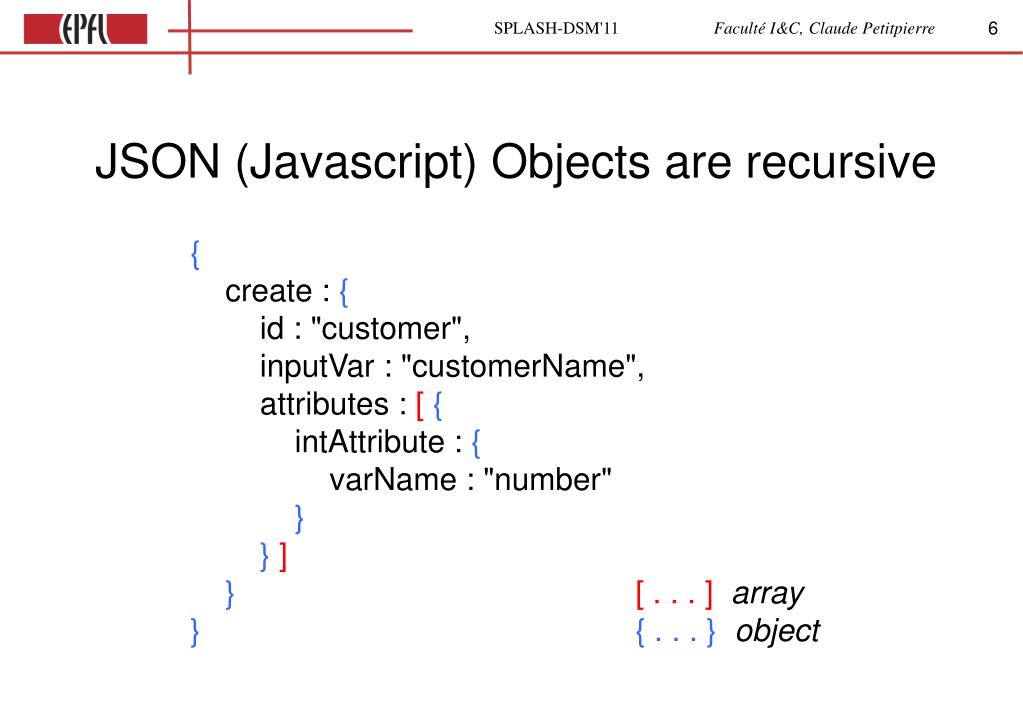 EPFL SPLASH-DSM'11 Faculté I&C, Claude Petitpierre 6

JSON (Javascript) Objects are recursive

{
create : {
id : "customer",
inputVar : "customerName",
attributes : [ {
intAttribute : {
varName : "number"
}
} ]
}
}

[ . . . ] array
{ . . . } object